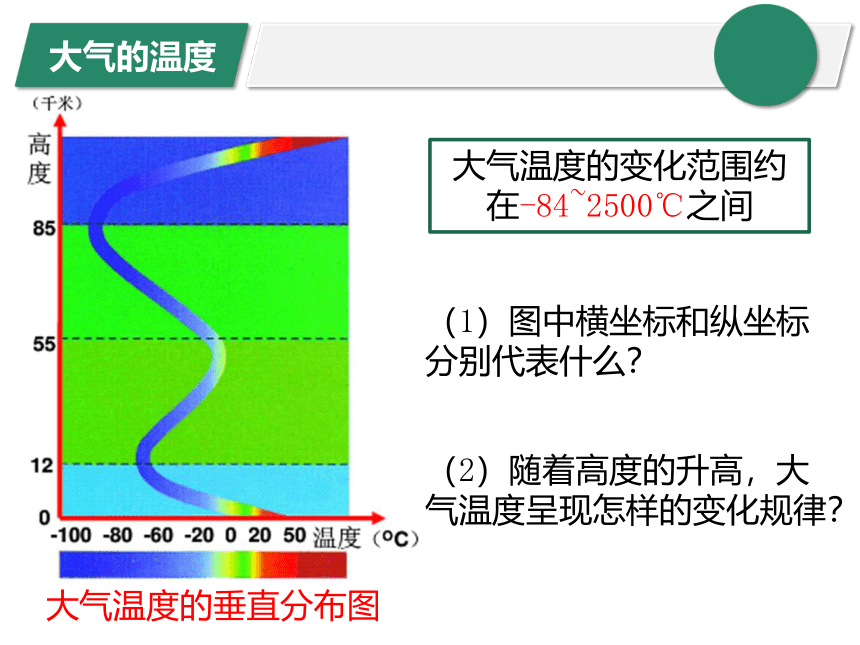 大气的温度

（千米）
高度
85
55
12
0
-100 -80 -60 -20 0 20 50 温度（°C）

大气温度的垂直分布图

大气温度的变化范围约在-84~2500℃之间

（1）图中横坐标和纵坐标分别代表什么？

（2）随着高度的升高，大气温度呈现怎样的变化规律？